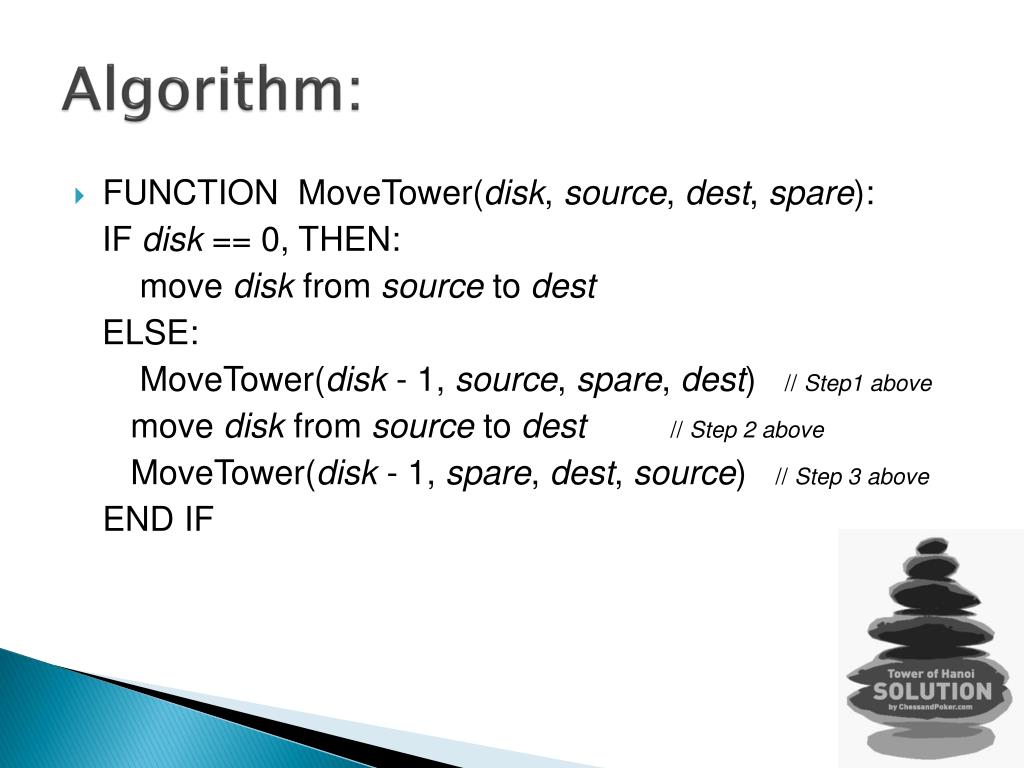 Algorithm:

FUNCTION MoveTower(disk, source, dest, spare):
IF disk == 0, THEN:
move disk from source to dest
ELSE:
MoveTower(disk - 1, source, spare, dest) // Step1 above
move disk from source to dest // Step 2 above
MoveTower(disk - 1, spare, dest, source) // Step 3 above
END IF

Tower of Hanoi
SOLUTION
by ChessandPoker.com